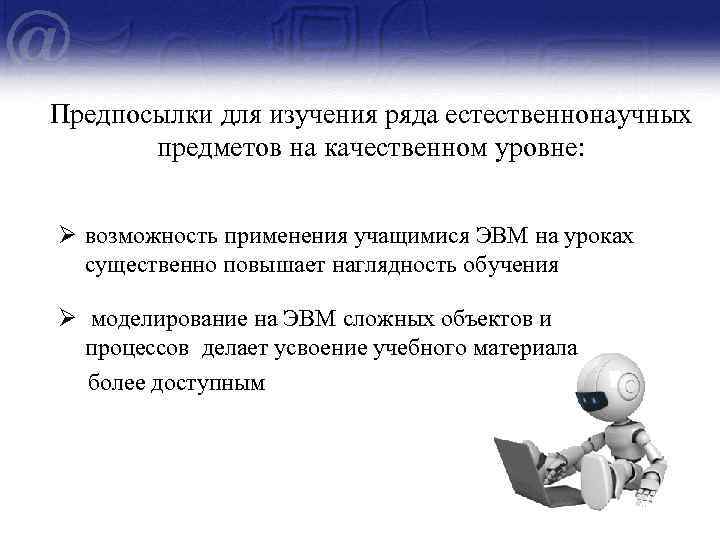 Предпосылки для изучения ряда естественнонаучных предметов на качественном уровне:

➢ возможность применения учащимися ЭВМ на уроках существенно повышает наглядность обучения

➢ моделирование на ЭВМ сложных объектов и процессов делает усвоение учебного материала более доступным